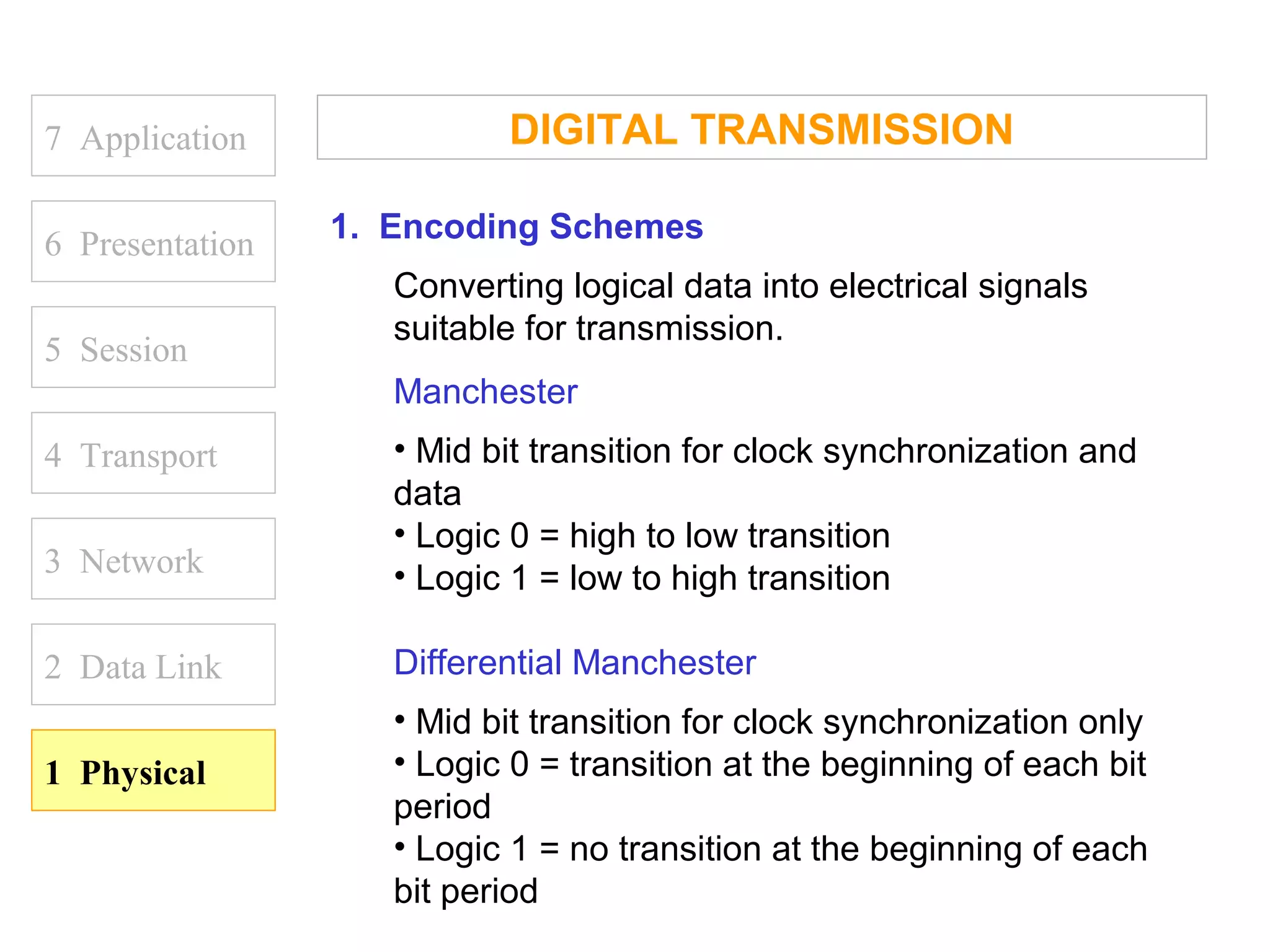 7 Application

6 Presentation

5 Session

4 Transport

3 Network

2 Data Link

1 Physical

DIGITAL TRANSMISSION

1. Encoding Schemes

Converting logical data into electrical signals suitable for transmission.

Manchester

• Mid bit transition for clock synchronization and data
• Logic 0 = high to low transition
• Logic 1 = low to high transition

Differential Manchester

• Mid bit transition for clock synchronization only
• Logic 0 = transition at the beginning of each bit period
• Logic 1 = no transition at the beginning of each bit period